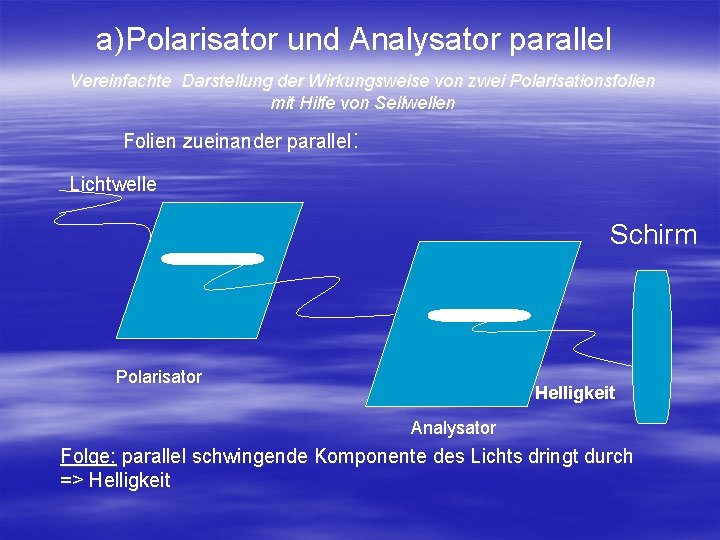 a)Polarisator und Analysator parallel

Vereinfachte Darstellung der Wirkungsweise von zwei Polarisationsfolien mit Hilfe von Seilwellen

Folien zueinander parallel:

Lichtwelle

Schirm

Polarisator

Helligkeit

Analysator

Folge: parallel schwingende Komponente des Lichts dringt durch => Helligkeit